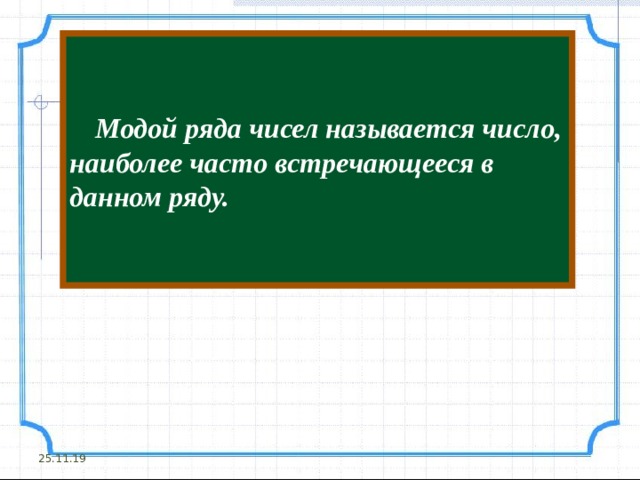 Модой ряда чисел называется число, наиболее часто встречающееся в данном ряду.

25.11.19